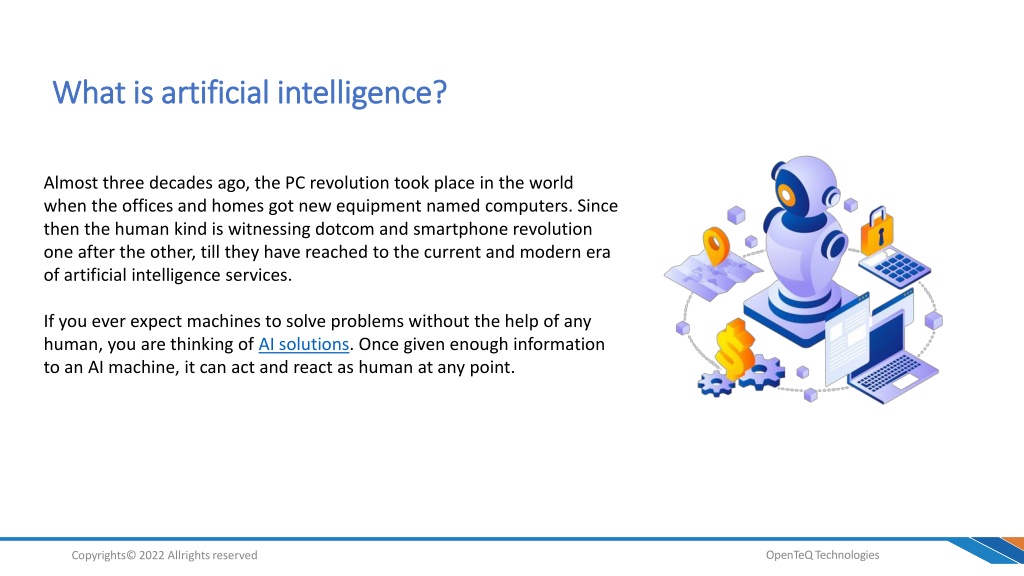 What is artificial intelligence?

Almost three decades ago, the PC revolution took place in the world when the offices and homes got new equipment named computers. Since then the human kind is witnessing dotcom and smartphone revolution one after the other, till they have reached to the current and modern era of artificial intelligence services.

If you ever expect machines to solve problems without the help of any human, you are thinking of AI solutions. Once given enough information to an AI machine, it can act and react as human at any point.

Copyrights© 2022 Allrights reserved

OpenTeQ Technologies